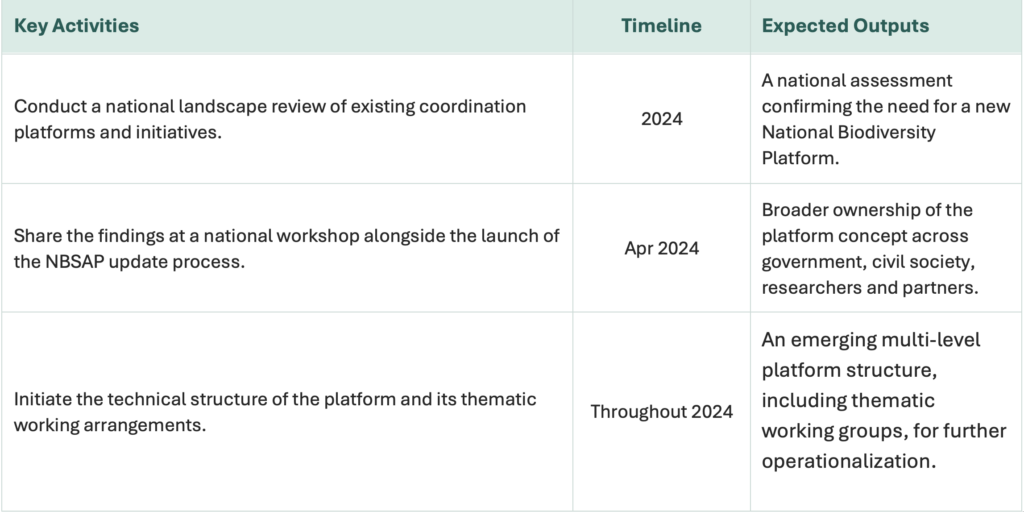 | Key Activities | Timeline | Expected Outputs |
|---|---|---|
| Conduct a national landscape review of existing coordination platforms and initiatives. | 2024 | A national assessment confirming the need for a new National Biodiversity Platform. |
| Share the findings at a national workshop alongside the launch of the NBSAP update process. | Apr 2024 | Broader ownership of the platform concept across government, civil society, researchers and partners. |
| Initiate the technical structure of the platform and its thematic working arrangements. | Throughout 2024 | An emerging multi-level platform structure, including thematic working groups, for further operationalization. |